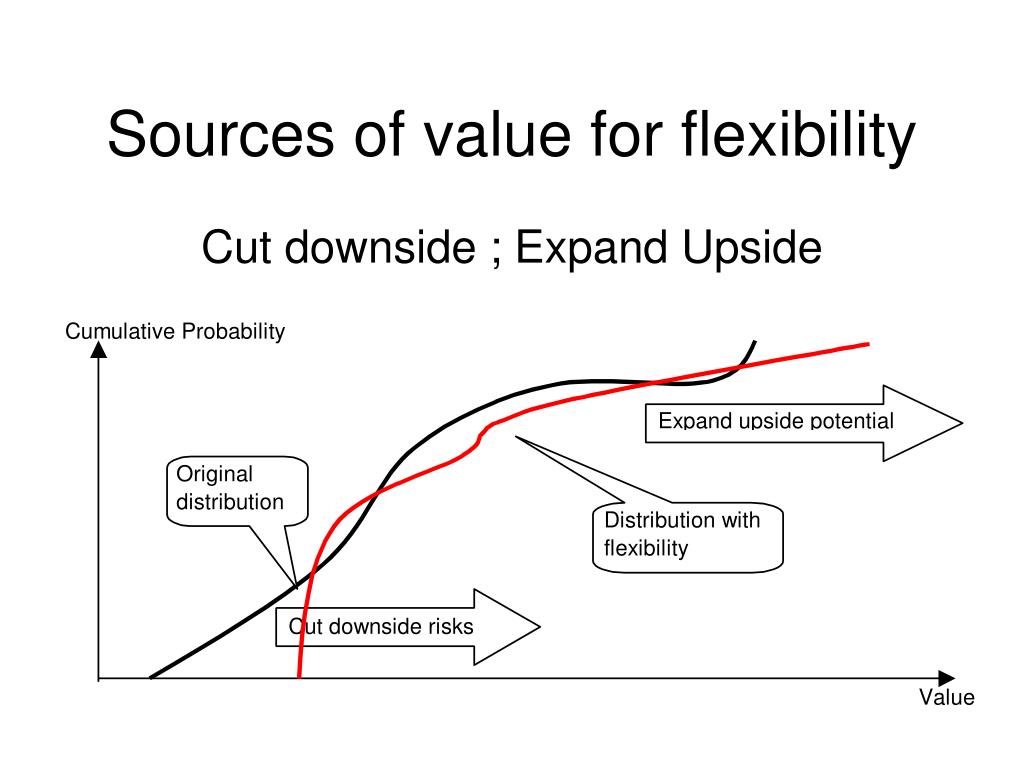 Sources of value for flexibility

Cut downside ; Expand Upside

Cumulative Probability

Expand upside potential

Original distribution

Distribution with flexibility

Cut downside risks

Value